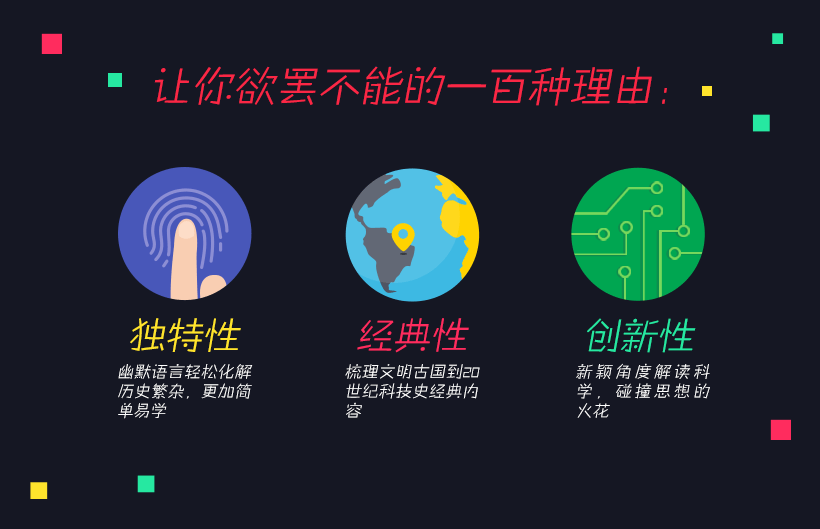 让你欲罢不能的一百种理由：

独特性

幽默语言轻松化解历史繁杂，更加简单易学

经典性

梳理文明古国到20世纪科技史经典内容

创新性

新颖角度解读科学，碰撞思想的火花